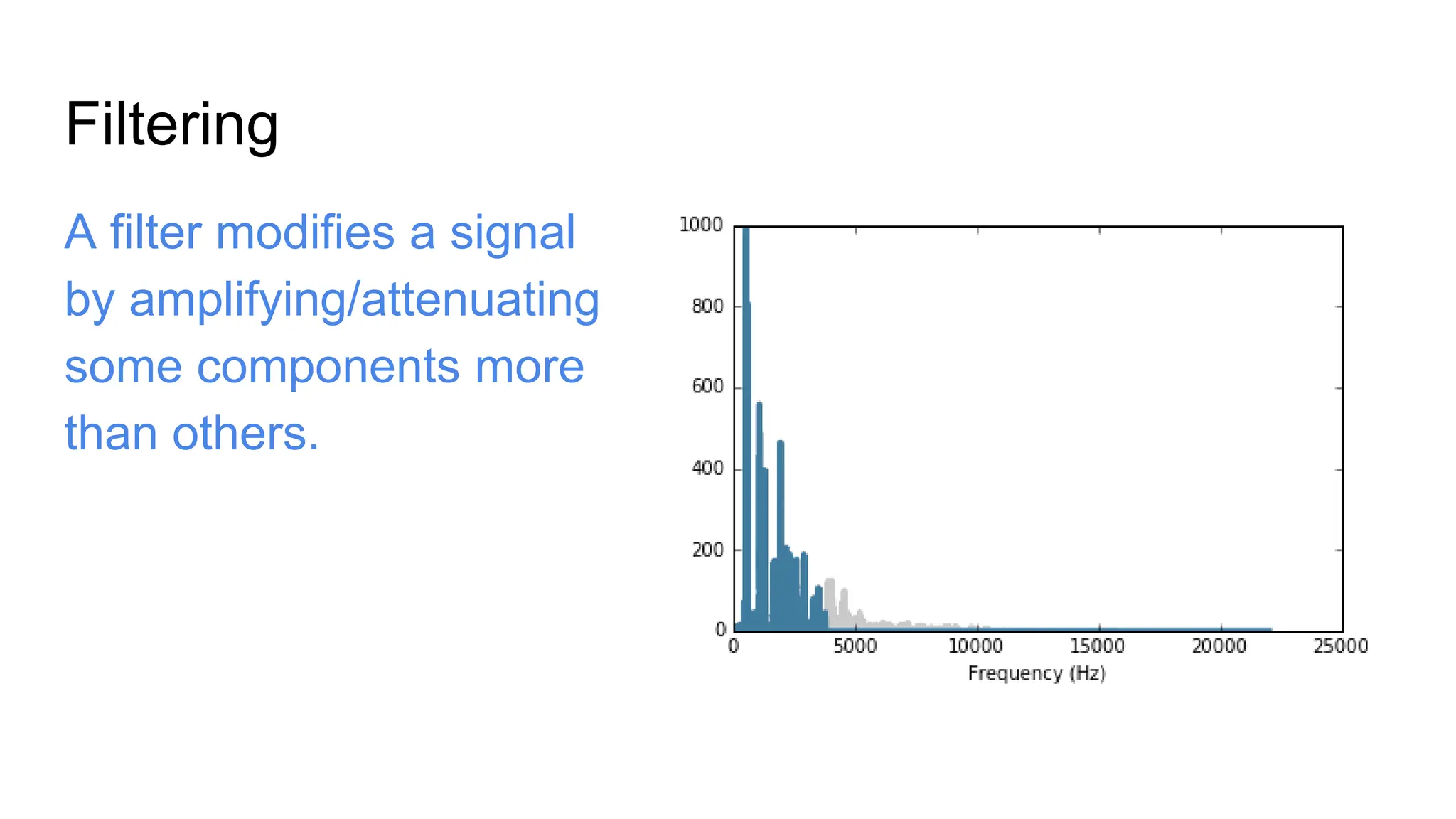 Filtering

A filter modifies a signal by amplifying/attenuating some components more than others.

1000
800
600
400
200
0
0
5000
10000
15000
20000
25000
Frequency (Hz)